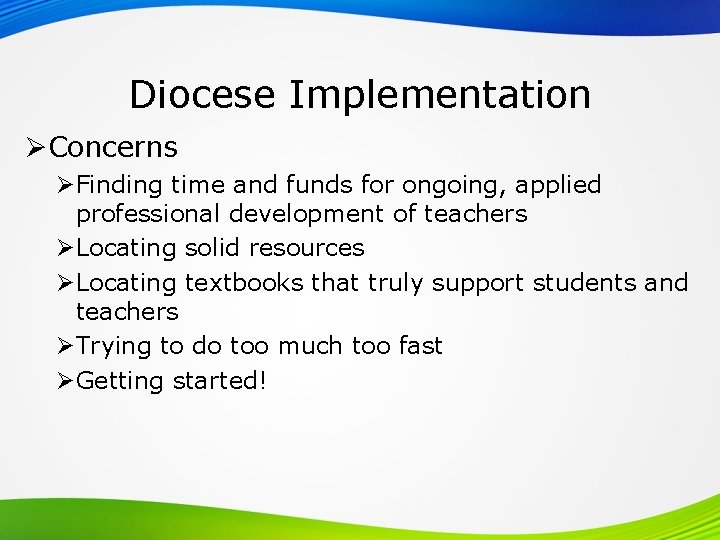 Diocese Implementation

➢Concerns

➢Finding time and funds for ongoing, applied professional development of teachers

➢Locating solid resources

➢Locating textbooks that truly support students and teachers

➢Trying to do too much too fast

➢Getting started!